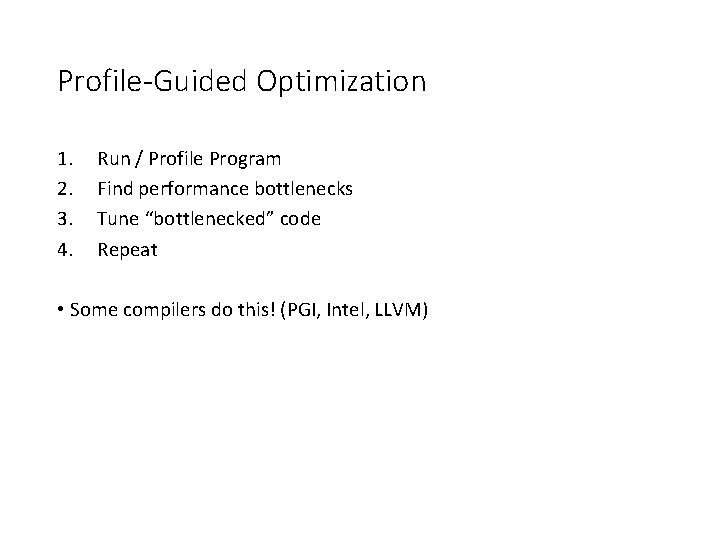 Profile-Guided Optimization

1. Run / Profile Program
2. Find performance bottlenecks
3. Tune “bottlenecked” code
4. Repeat

• Some compilers do this! (PGI, Intel, LLVM)